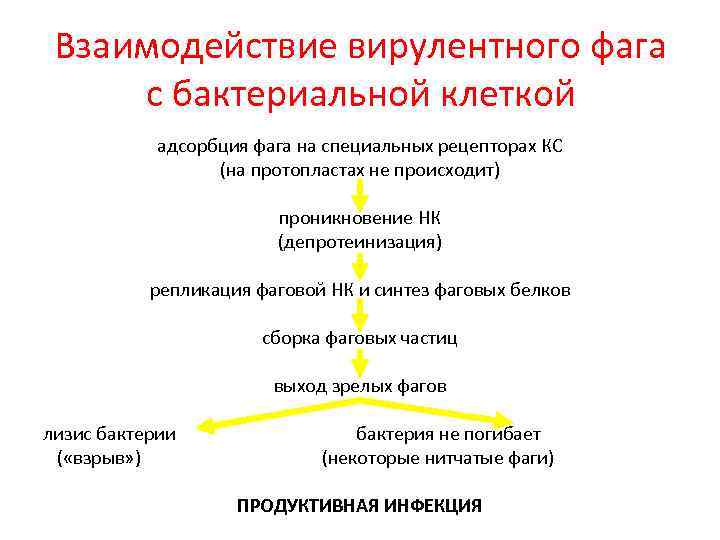 Взаимодействие вирулентного фага с бактериальной клеткой

адсорбция фага на специальных рецепторах КС
(на протопластах не происходит)

проникновение НК
(депротеинизация)

репликация фаговой НК и синтез фаговых белков

сборка фаговых частиц

выход зрелых фагов

лизис бактерии
(«взрыв»)

бактерия не погибает
(некоторые нитчатые фаги)

ПРОДУКТИВНАЯ ИНФЕКЦИЯ